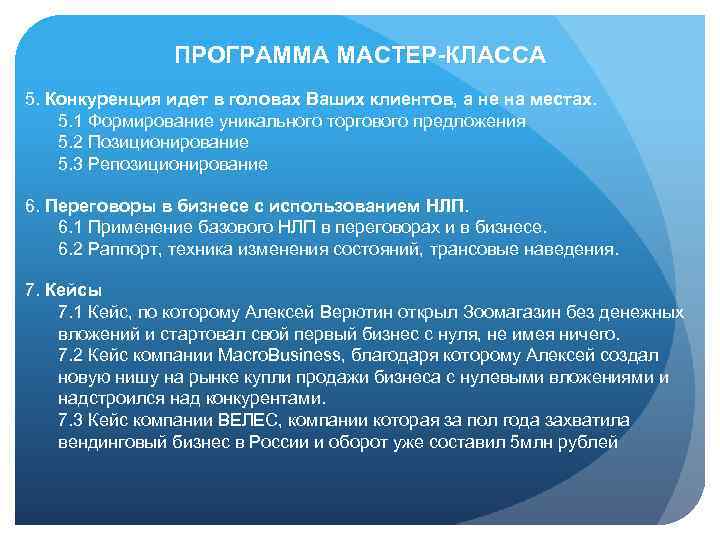 ПРОГРАММА МАСТЕР-КЛАССА

5. Конкуренция идет в головах Ваших клиентов, а не на местах.
5.1 Формирование уникального торгового предложения
5.2 Позиционирование
5.3 Репозиционирование

6. Переговоры в бизнесе с использованием НЛП.
6.1 Применение базового НЛП в переговорах и в бизнесе.
6.2 Раппорт, техника изменения состояний, трансовые наведения.

7. Кейсы
7.1 Кейс, по которому Алексей Верютин открыл Зоомагазин без денежных вложений и стартовал свой первый бизнес с нуля, не имея ничего.
7.2 Кейс компании MacroBusiness, благодаря которому Алексей создал новую нишу на рынке купли продажи бизнеса с нулевыми вложениями и надстроился над конкурентами.
7.3 Кейс компании ВЕЛЕС, компании которая за пол года захватила вендинговый бизнес в России и оборот уже составил 5млн рублей